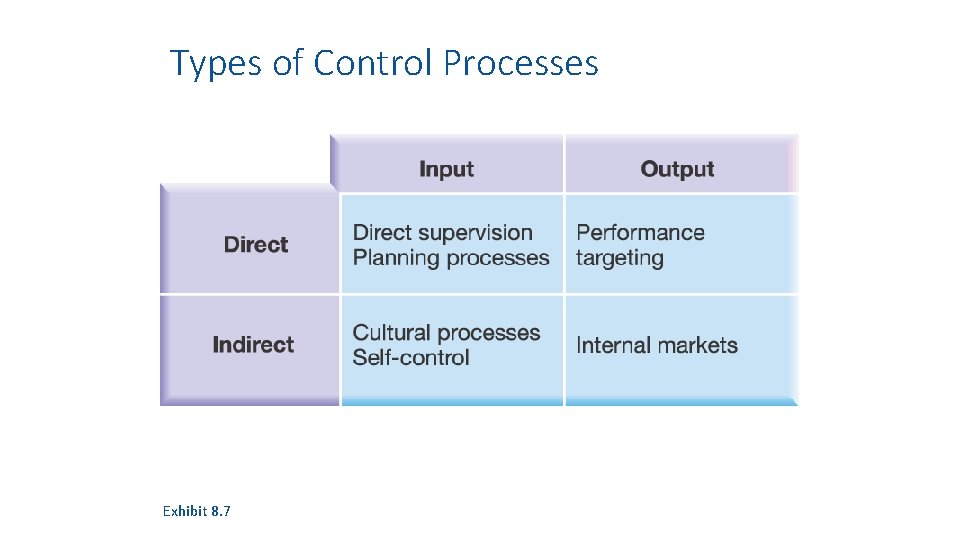 Types of Control Processes

| | Input | Output |
|---|---|---|
| Direct | Direct supervision Planning processes | Performance targeting |
| Indirect | Cultural processes Self-control | Internal markets |

Exhibit 8.7